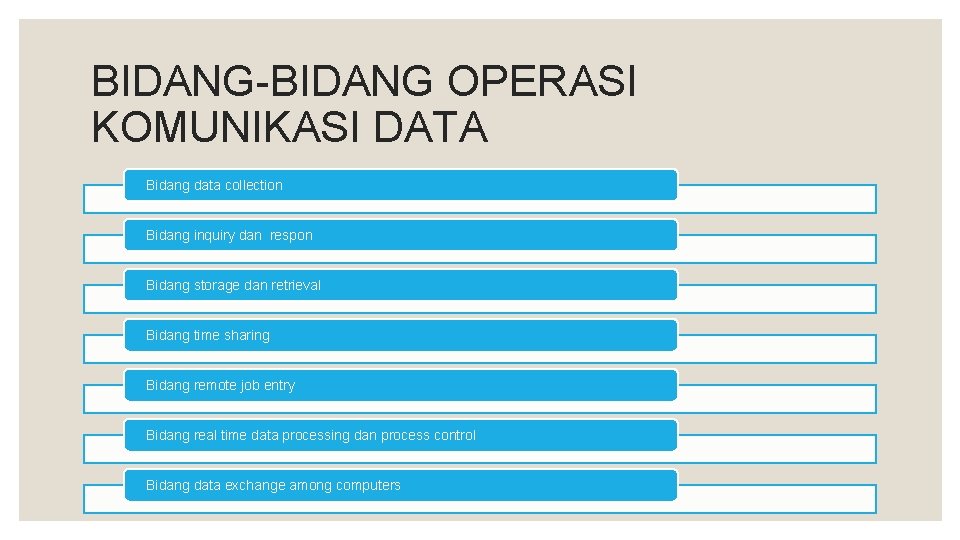 BIDANG-BIDANG OPERASI KOMUNIKASI DATA

Bidang data collection

Bidang inquiry dan respon

Bidang storage dan retrieval

Bidang time sharing

Bidang remote job entry

Bidang real time data processing dan process control

Bidang data exchange among computers